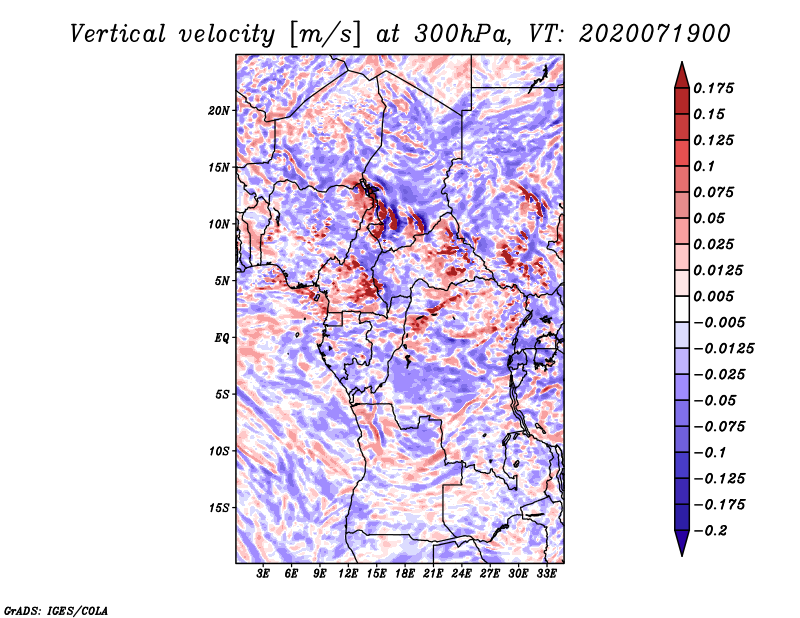 Vertical velocity [m/s] at 300hPa, VT: 2020071900

20N
15N
10N
5N
EQ
5S
10S
15S

3E 6E 9E 12E 15E 18E 21E 24E 27E 30E 33E

0.175
0.15
0.125
0.1
0.075
0.05
0.025
0.0125
0.005
−0.005
−0.0125
−0.025
−0.05
−0.075
−0.1
−0.125
−0.175
−0.2

GrADS: IGES/COLA